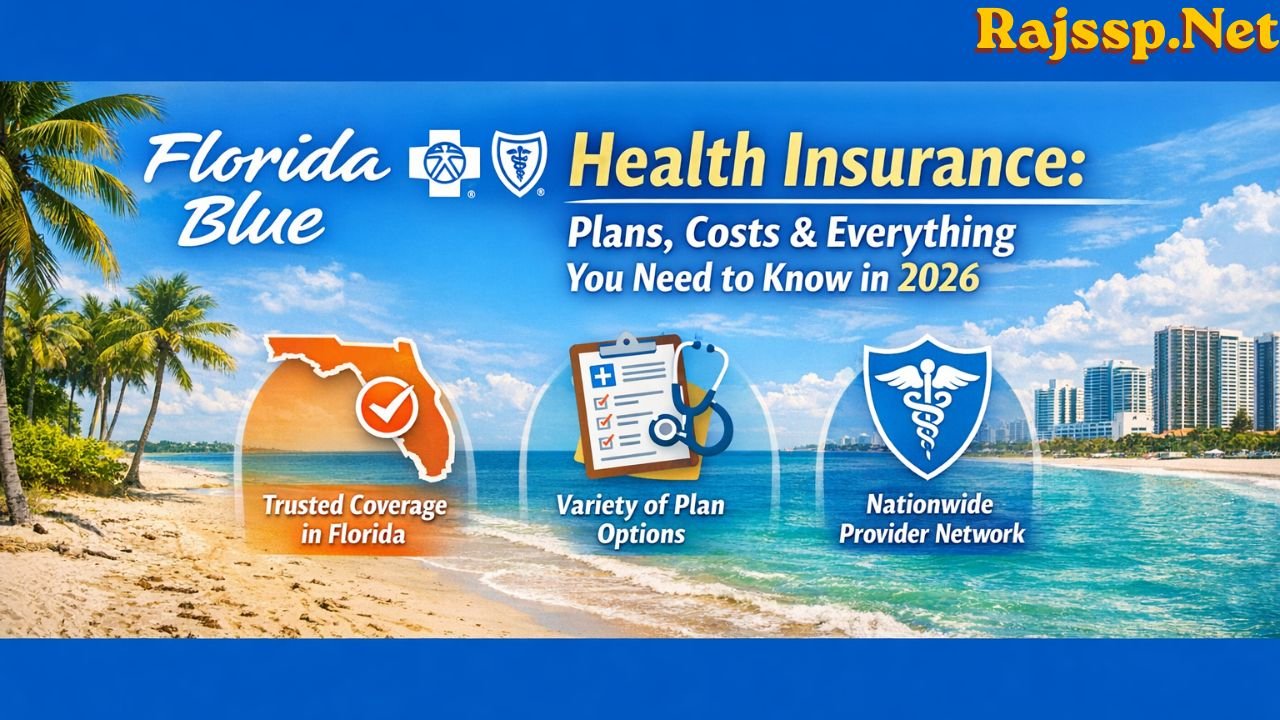 Rajssp.Net

Florida Blue

Health Insurance:
Plans, Costs & Everything You Need to Know in 2026

Trusted Coverage in Florida

Variety of Plan Options

Nationwide Provider Network